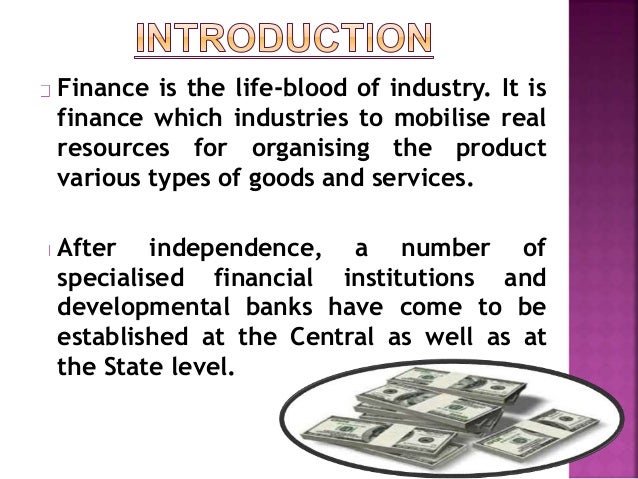 INTRODUCTION

Finance is the life-blood of industry. It is finance which industries to mobilise real resources for organising the product various types of goods and services.

After independence, a number of specialised financial institutions and developmental banks have come to be established at the Central as well as at the State level.